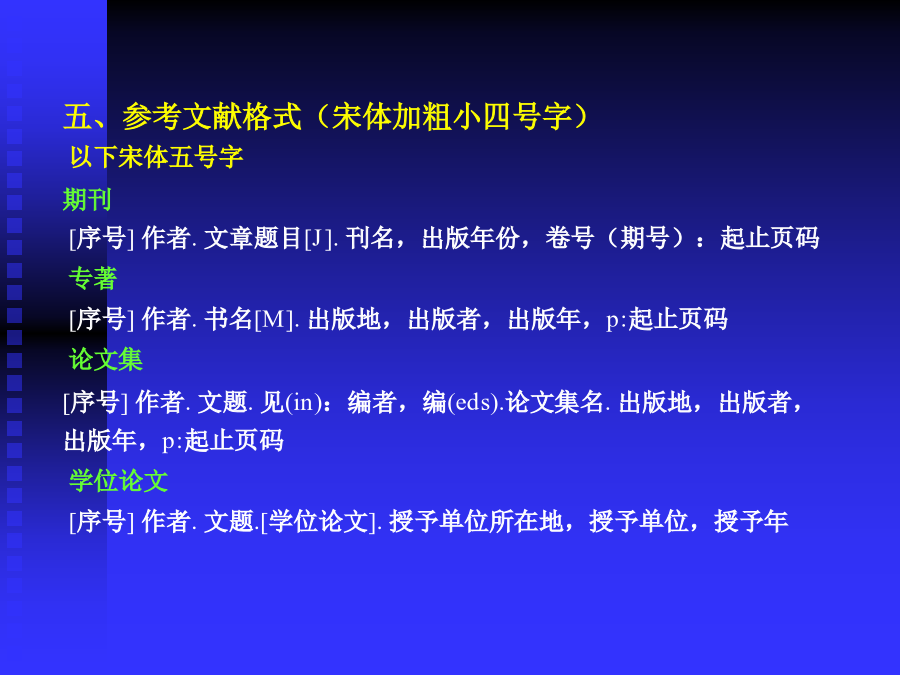 五、参考文献格式（宋体加粗小四号字）

以下宋体五号字

期刊

[序号] 作者. 文章题目[J]. 刊名，出版年份，卷号（期号）：起止页码

专著

[序号] 作者. 书名[M]. 出版地，出版者，出版年，p:起止页码

论文集

[序号] 作者. 文题. 见(in)：编者，编(eds).论文集名. 出版地，出版者，出版年，p:起止页码

学位论文

[序号] 作者. 文题.[学位论文]. 授予单位所在地，授予单位，授予年